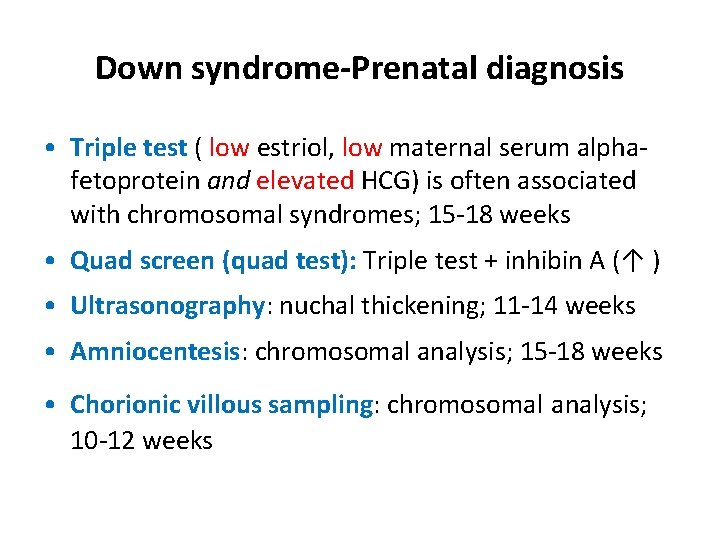 Down syndrome-Prenatal diagnosis

• Triple test ( low estriol, low maternal serum alpha-fetoprotein and elevated HCG) is often associated with chromosomal syndromes; 15-18 weeks

• Quad screen (quad test): Triple test + inhibin A (↑ )

• Ultrasonography: nuchal thickening; 11-14 weeks

• Amniocentesis: chromosomal analysis; 15-18 weeks

• Chorionic villous sampling: chromosomal analysis; 10-12 weeks